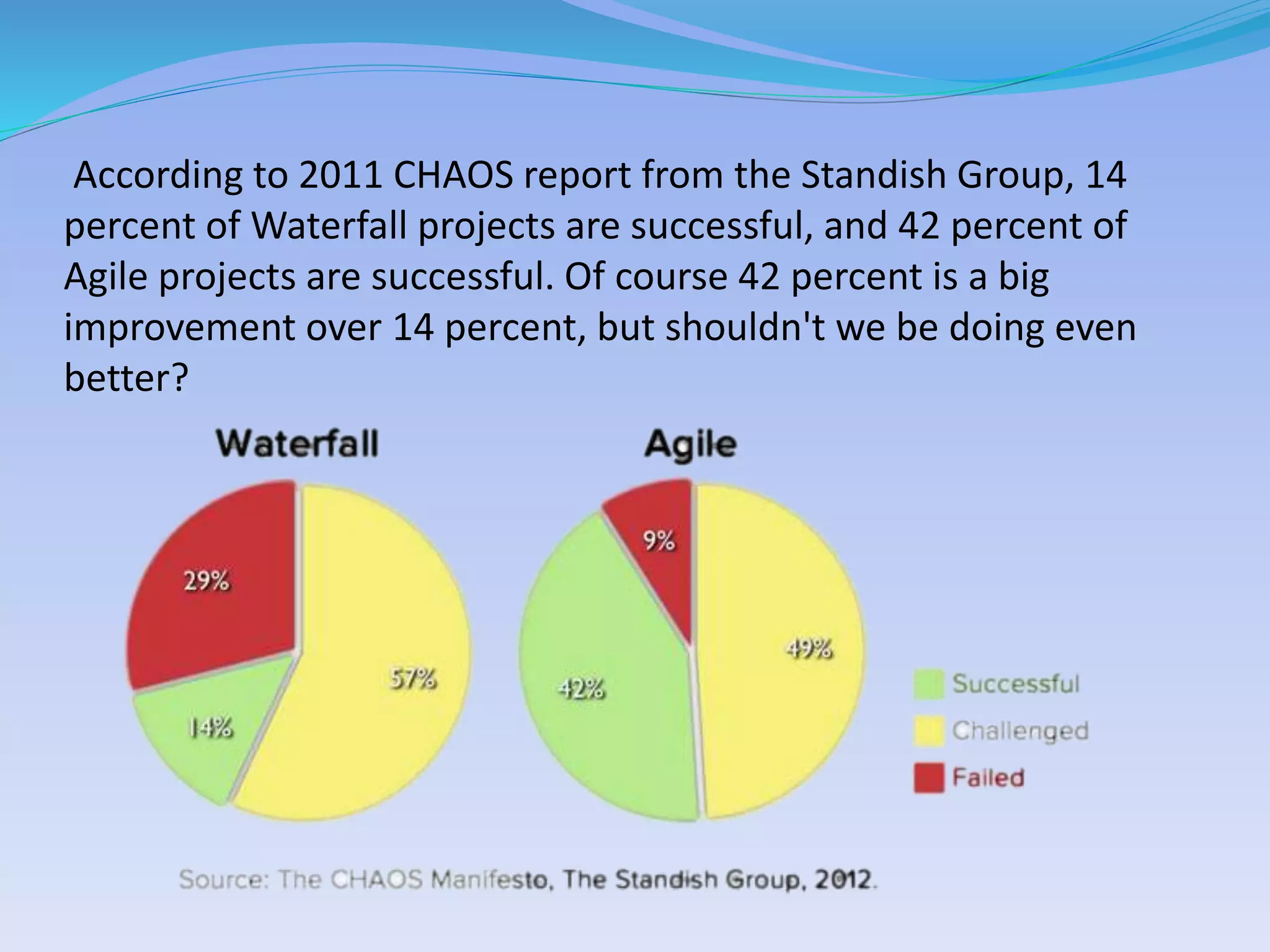 According to 2011 CHAOS report from the Standish Group, 14 percent of Waterfall projects are successful, and 42 percent of Agile projects are successful. Of course 42 percent is a big improvement over 14 percent, but shouldn't we be doing even better?

Waterfall

29%

57%

14%

Agile

9%

49%

42%

Successful

Challenged

Failed

Source: The CHAOS Manifesto, The Standish Group, 2012.